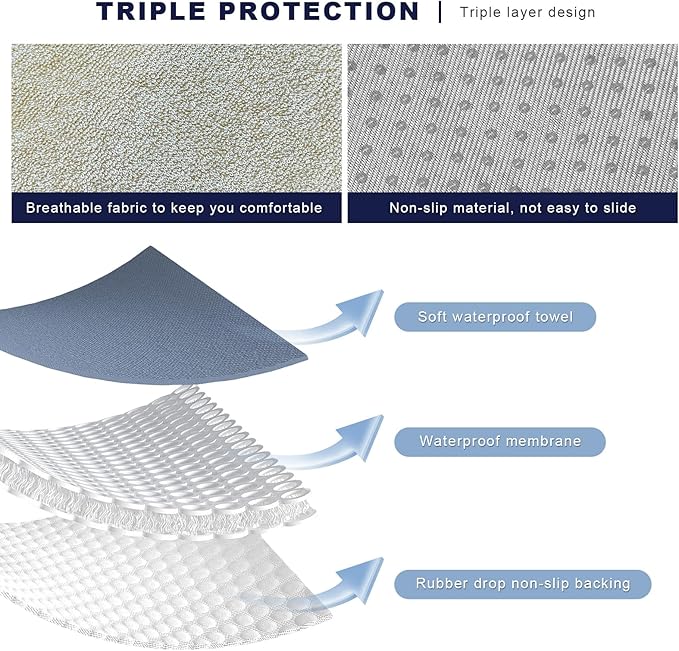 TRIPLE PROTECTION | Triple layer design

Breathable fabric to keep you comfortable

Non-slip material, not easy to slide

Soft waterproof towel

Waterproof membrane

Rubber drop non-slip backing